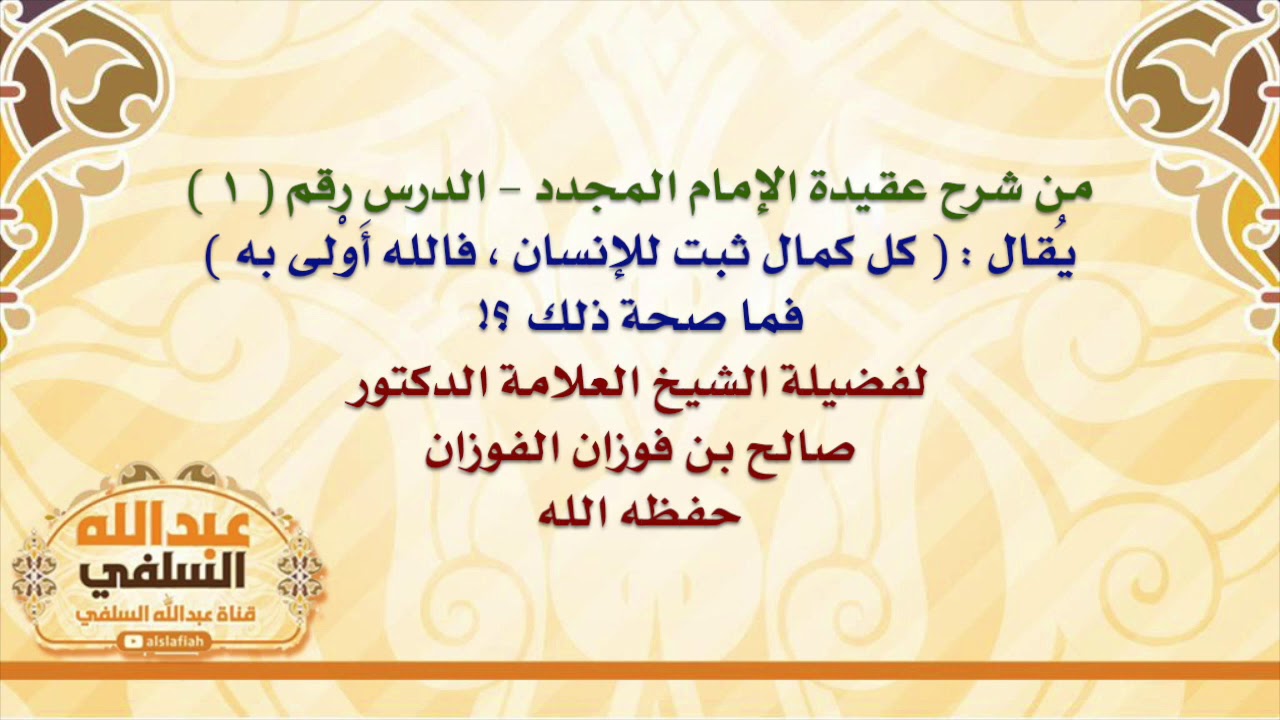 من شرح عقيدة الإمام المجدد - الدرس رقم ( ١ )
يُقال : ( كل كمال ثبت للإنسان ، فالله أَوْلى به )
فما صحة ذلك ؟!
لفضيلة الشيخ العلامة الدكتور
صالح بن فوزان الفوزان
حفظه الله

عبدالله
السلفي
قناة عبدالله السلفي
alslafiah